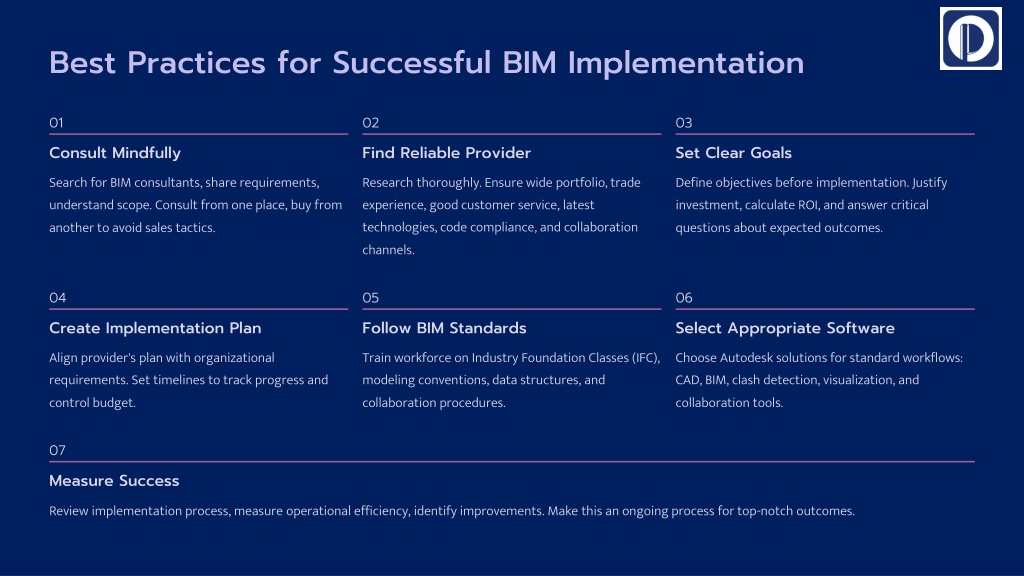 Best Practices for Successful BIM Implementation

01

Consult Mindfully

Search for BIM consultants, share requirements, understand scope. Consult from one place, buy from another to avoid sales tactics.

02

Find Reliable Provider

Research thoroughly. Ensure wide portfolio, trade experience, good customer service, latest technologies, code compliance, and collaboration channels.

03

Set Clear Goals

Define objectives before implementation. Justify investment, calculate ROI, and answer critical questions about expected outcomes.

04

Create Implementation Plan

Align provider's plan with organizational requirements. Set timelines to track progress and control budget.

05

Follow BIM Standards

Train workforce on Industry Foundation Classes (IFC), modeling conventions, data structures, and collaboration procedures.

06

Select Appropriate Software

Choose Autodesk solutions for standard workflows: CAD, BIM, clash detection, visualization, and collaboration tools.

07

Measure Success

Review implementation process, measure operational efficiency, identify improvements. Make this an ongoing process for top-notch outcomes.